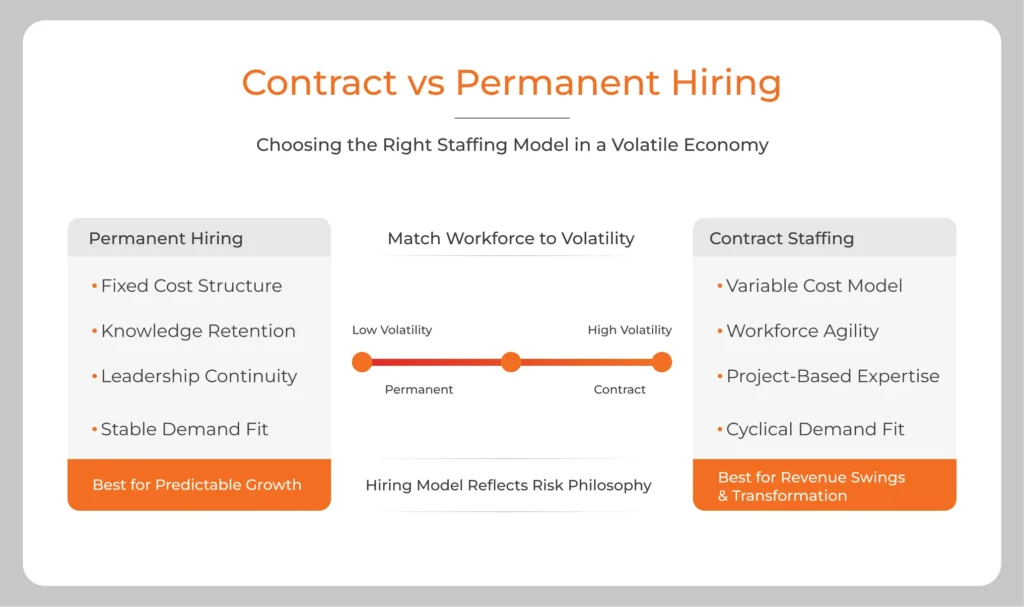 Contract vs Permanent Hiring

Choosing the Right Staffing Model in a Volatile Economy

Permanent Hiring

• Fixed Cost Structure

• Knowledge Retention

• Leadership Continuity

• Stable Demand Fit

Best for Predictable Growth

Match Workforce to Volatility

Low Volatility

High Volatility

Permanent

Contract

Hiring Model Reflects Risk Philosophy

Contract Staffing

• Variable Cost Model

• Workforce Agility

• Project-Based Expertise

• Cyclical Demand Fit

Best for Revenue Swings & Transformation